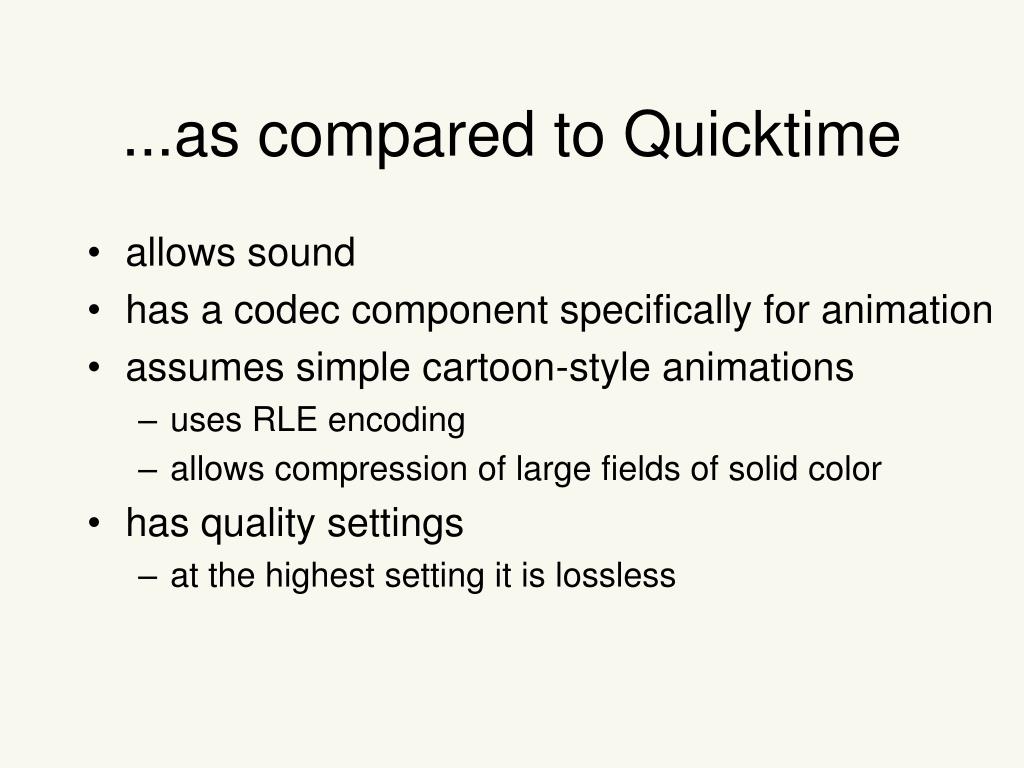 ...as compared to Quicktime

• allows sound
• has a codec component specifically for animation
• assumes simple cartoon-style animations
  – uses RLE encoding
  – allows compression of large fields of solid color
• has quality settings
  – at the highest setting it is lossless